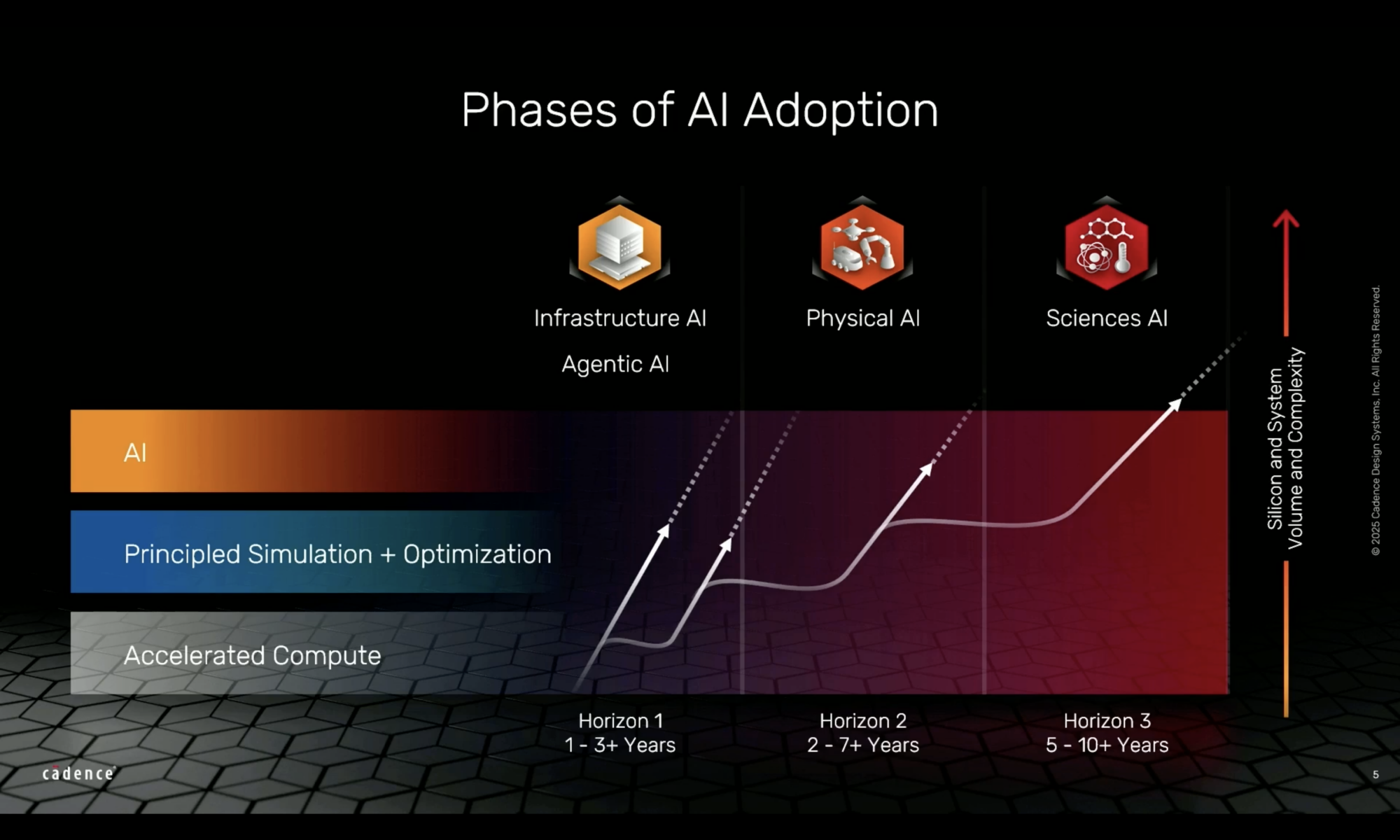 Phases of AI Adoption

Infrastructure AI
Agentic AI

Physical AI

Sciences AI

AI

Principled Simulation + Optimization

Accelerated Compute

Horizon 1
1 - 3+ Years

Horizon 2
2 - 7+ Years

Horizon 3
5 - 10+ Years

Silicon and System
Volume and Complexity

© 2025 Cadence Design Systems, Inc. All Rights Reserved.

cadence

5